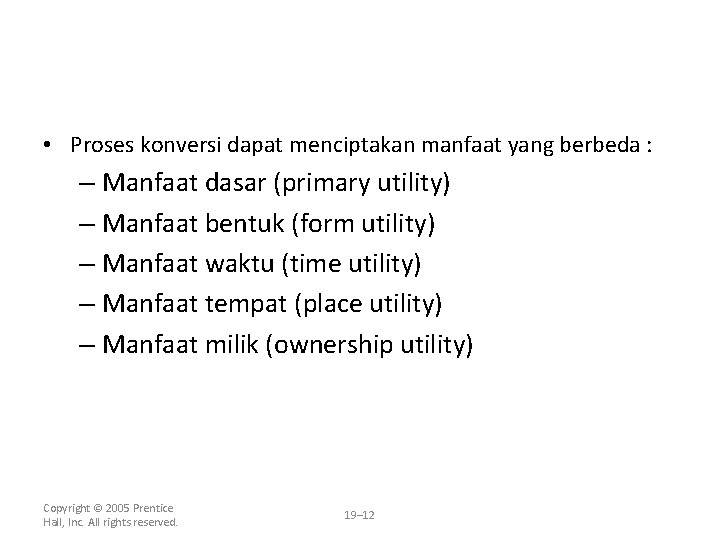 • Proses konversi dapat menciptakan manfaat yang berbeda :

– Manfaat dasar (primary utility)

– Manfaat bentuk (form utility)

– Manfaat waktu (time utility)

– Manfaat tempat (place utility)

– Manfaat milik (ownership utility)

Copyright © 2005 Prentice Hall, Inc. All rights reserved.

19–12